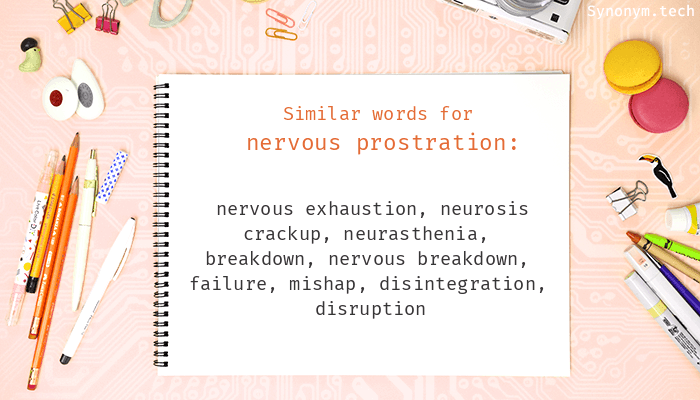 Synonym.tech

Similar words for
nervous prostration:

nervous exhaustion, neurosis crackup, neurasthenia, breakdown, nervous breakdown, failure, mishap, disintegration, disruption